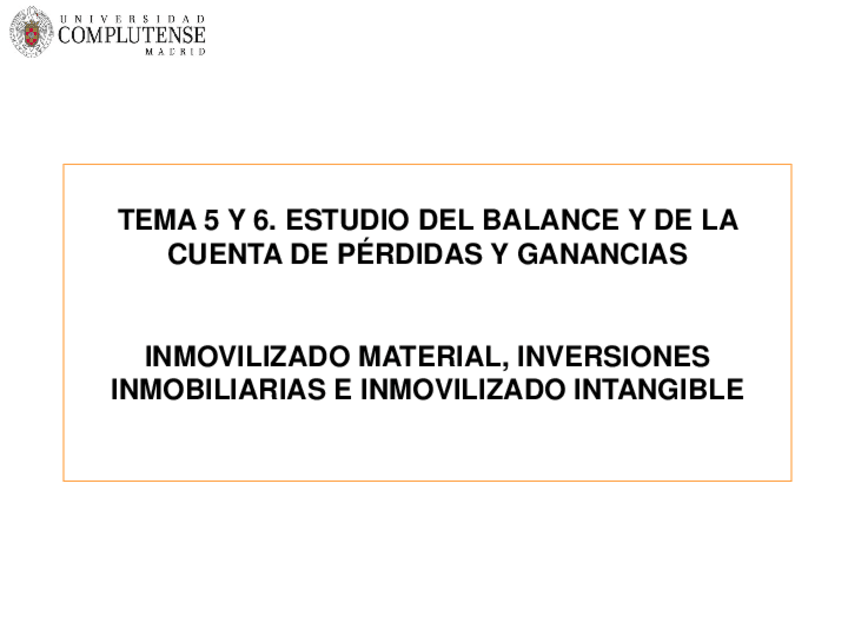 UNIVERSIDAD
COMPLUTENSE
MADRID

TEMA 5 Y 6. ESTUDIO DEL BALANCE Y DE LA CUENTA DE PÉRDIDAS Y GANANCIAS

INMOVILIZADO MATERIAL, INVERSIONES INMOBILIARIAS E INMOVILIZADO INTANGIBLE